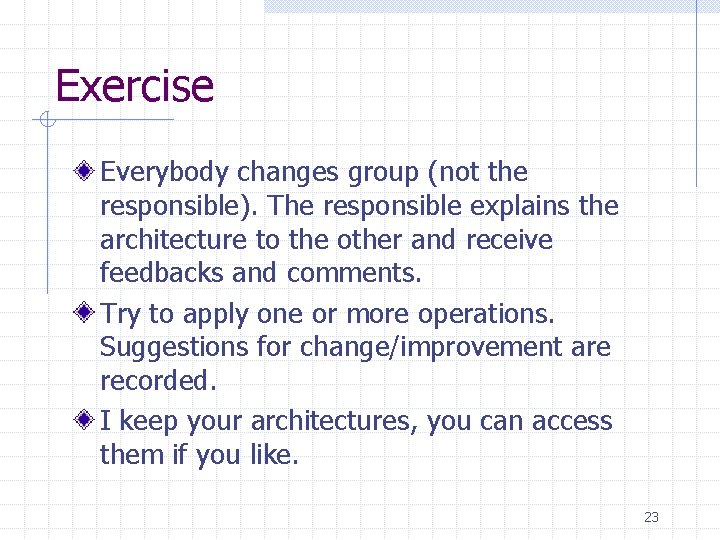 Exercise

Everybody changes group (not the responsible). The responsible explains the architecture to the other and receive feedbacks and comments.

Try to apply one or more operations. Suggestions for change/improvement are recorded.

I keep your architectures, you can access them if you like.

23